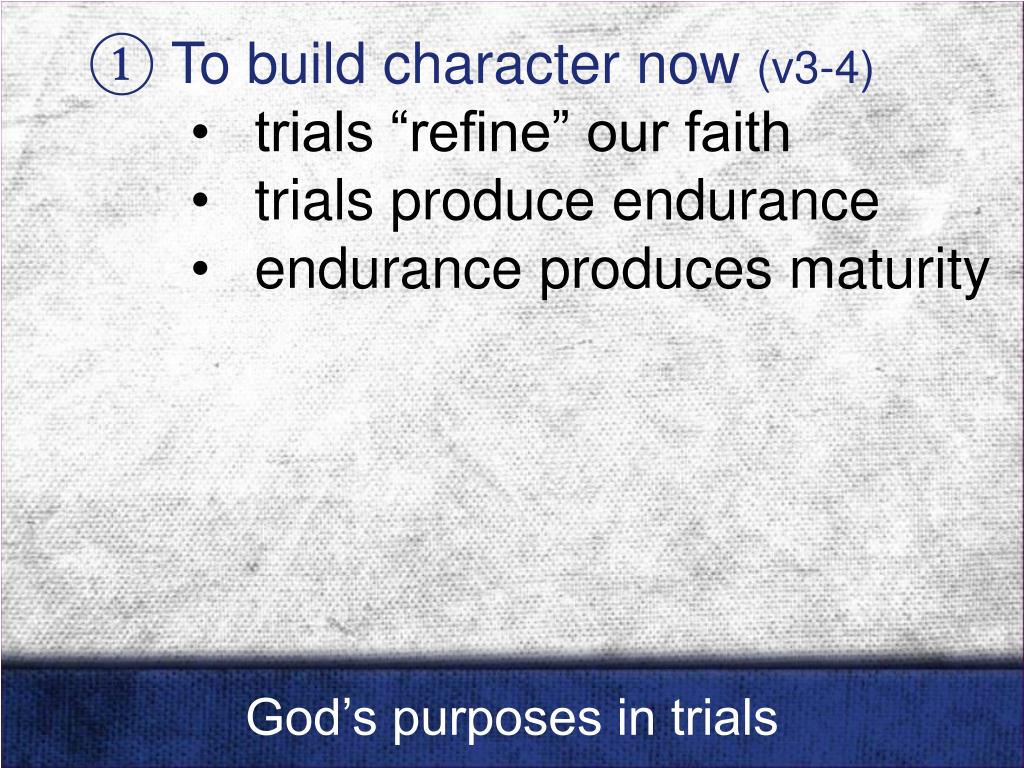 ① To build character now (v3-4)
• trials “refine” our faith
• trials produce endurance
• endurance produces maturity

God’s purposes in trials